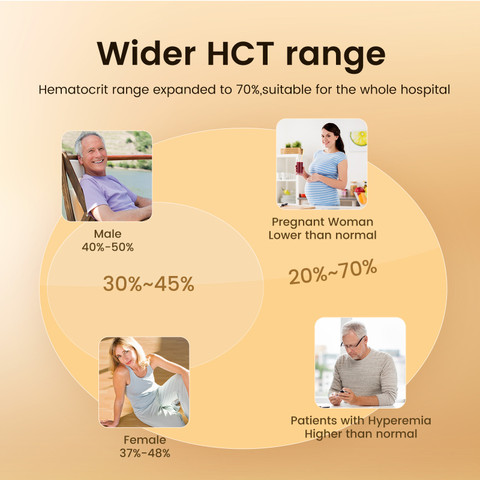 Wider HCT range

Hematocrit range expanded to 70%,suitable for the whole hospital

Male
40%-50%

Pregnant Woman
Lower than normal

30%~45%

20%~70%

Female
37%-48%

Patients with Hyperemia
Higher than normal